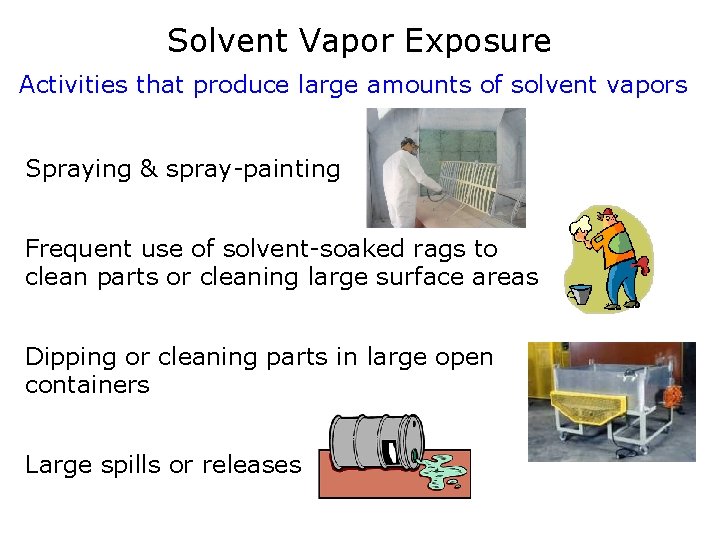 Solvent Vapor Exposure

Activities that produce large amounts of solvent vapors

Spraying & spray-painting

Frequent use of solvent-soaked rags to clean parts or cleaning large surface areas

Dipping or cleaning parts in large open containers

Large spills or releases